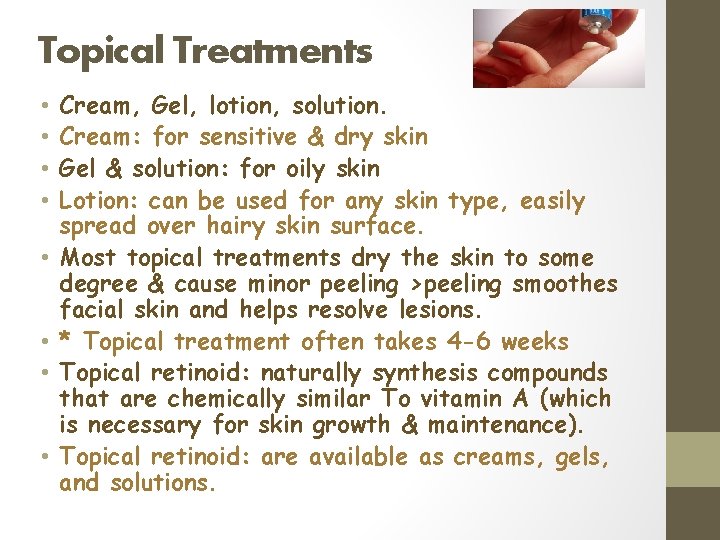 Topical Treatments

• Cream, Gel, lotion, solution.
• Cream: for sensitive & dry skin
• Gel & solution: for oily skin
• Lotion: can be used for any skin type, easily spread over hairy skin surface.
• Most topical treatments dry the skin to some degree & cause minor peeling >peeling smoothes facial skin and helps resolve lesions.
• * Topical treatment often takes 4-6 weeks
• Topical retinoid: naturally synthesis compounds that are chemically similar To vitamin A (which is necessary for skin growth & maintenance).
• Topical retinoid: are available as creams, gels, and solutions.